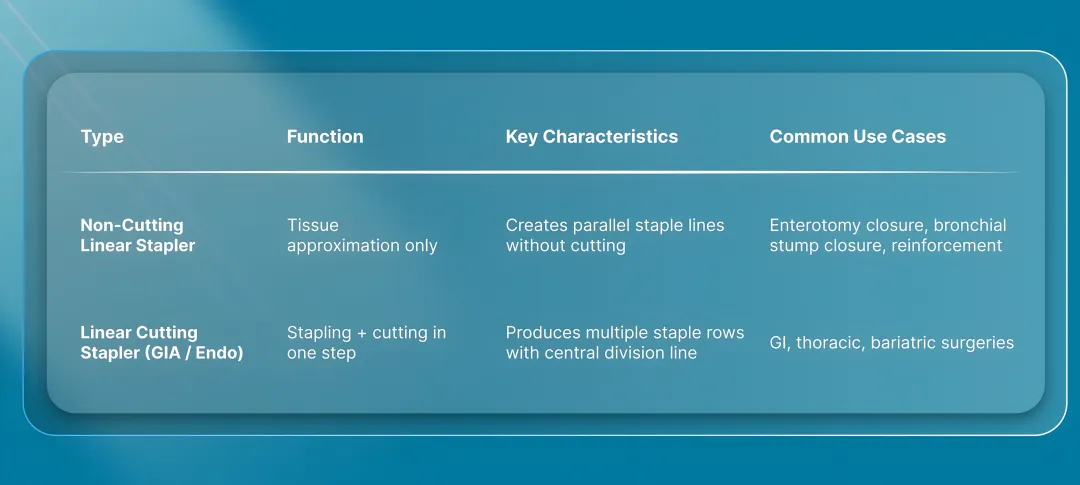 | Type | Function | Key Characteristics | Common Use Cases |
|---|---|---|---|
| Non-Cutting Linear Stapler | Tissue approximation only | Creates parallel staple lines without cutting | Enterotomy closure, bronchial stump closure, reinforcement |
| Linear Cutting Stapler (GIA / Endo) | Stapling + cutting in one step | Produces multiple staple rows with central division line | GI, thoracic, bariatric surgeries |